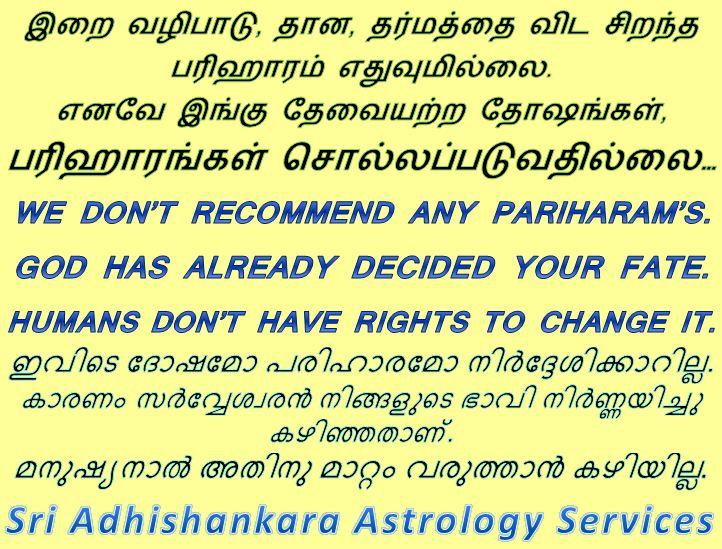 இறை வழிபாடு, தான, தர்மத்தை விட சிறந்த பரிஹாரம் எதுவுமில்லை.
எனவே இங்கு தேவையற்ற தோஷங்கள், பரிஹாரங்கள் சொல்லப்படுவதில்லை...

WE DON'T RECOMMEND ANY PARIHARAM'S.
GOD HAS ALREADY DECIDED YOUR FATE.
HUMANS DON'T HAVE RIGHTS TO CHANGE IT.

ഇവിടെ ദോഷമോ പരിഹാരമോ നിർദ്ദേശിക്കാറില്ല.
കാരണം സർവ്വേശ്വരൻ നിങ്ങളുടെ ഭാവി നിർണ്ണയിച്ചു കഴിഞ്ഞതാണ്.
മനുഷ്യനാൽ അതിനു മാറ്റം വരുത്താൻ കഴിയില്ല.

Sri Adhishankara Astrology Services